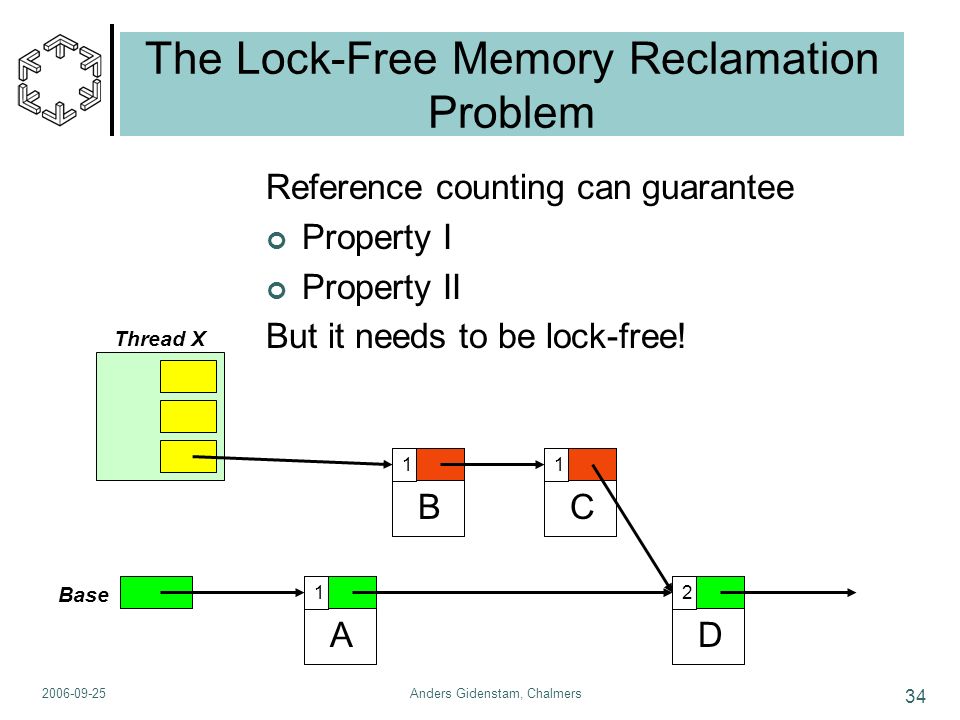 The Lock-Free Memory Reclamation Problem

Reference counting can guarantee

Property I

Property II

But it needs to be lock-free!

Thread X

1

B

1

C

Base

1

A

2

D

2006-09-25

Anders Gidenstam, Chalmers

34